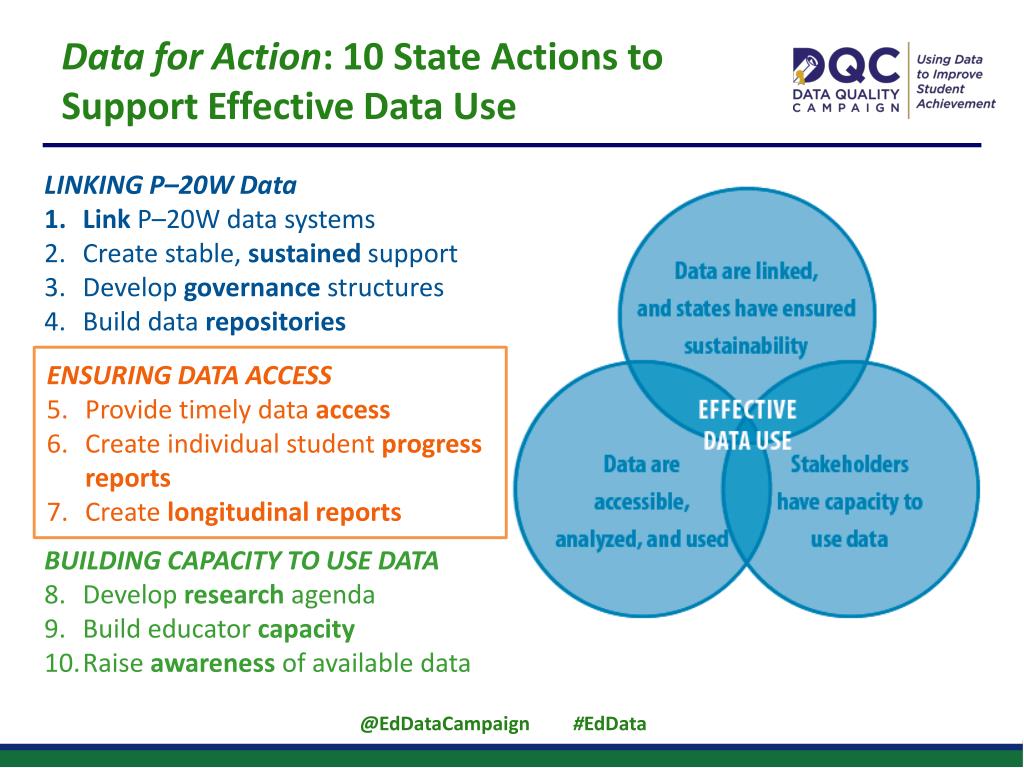 Data for Action: 10 State Actions to Support Effective Data Use

DQC DATA QUALITY CAMPAIGN

Using Data to Improve Student Achievement

LINKING P–20W Data
1. Link P–20W data systems
2. Create stable, sustained support
3. Develop governance structures
4. Build data repositories

ENSURING DATA ACCESS
5. Provide timely data access
6. Create individual student progress reports
7. Create longitudinal reports

BUILDING CAPACITY TO USE DATA
8. Develop research agenda
9. Build educator capacity
10. Raise awareness of available data

Data are linked, and states have ensured sustainability

EFFECTIVE DATA USE

Data are accessible, analyzed, and used

Stakeholders have capacity to use data

@EdDataCampaign #EdData